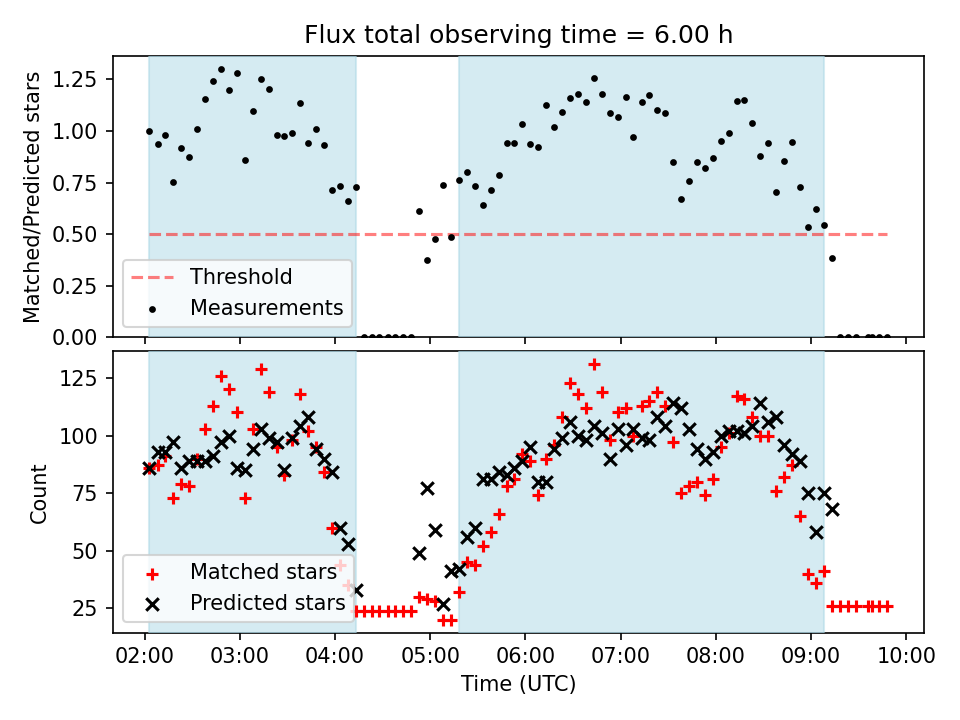 Flux total observing time = 6.00 h

Matched/Predicted stars

1.25
1.00
0.75
0.50
0.25
0.00

Threshold
Measurements

Count

125
100
75
50
25

Matched stars
Predicted stars

02:00 03:00 04:00 05:00 06:00 07:00 08:00 09:00 10:00

Time (UTC)